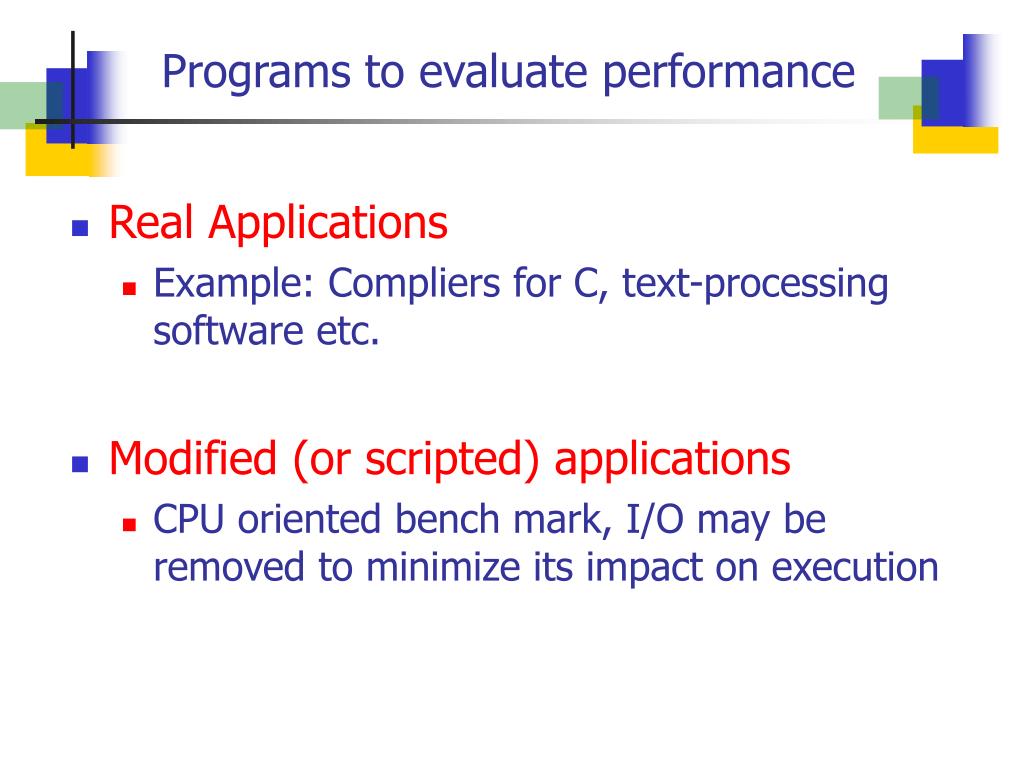 Programs to evaluate performance

Real Applications

Example: Compliers for C, text-processing software etc.

Modified (or scripted) applications

CPU oriented bench mark, I/O may be removed to minimize its impact on execution